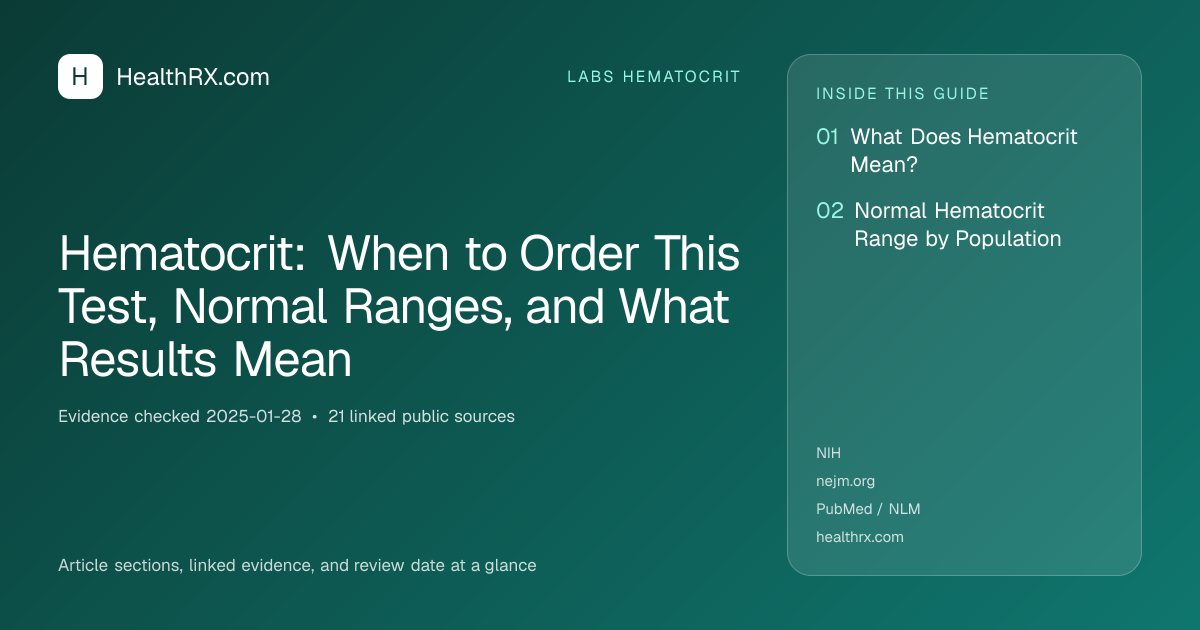 H HealthRX.com

LABS HEMATOCRIT

Hematocrit: When to Order This Test, Normal Ranges, and What Results Mean

Evidence checked 2025-01-28 • 21 linked public sources

Article sections, linked evidence, and review date at a glance

INSIDE THIS GUIDE

01 What Does Hematocrit Mean?

02 Normal Hematocrit Range by Population

NIH
nejm.org
PubMed / NLM
healthrx.com